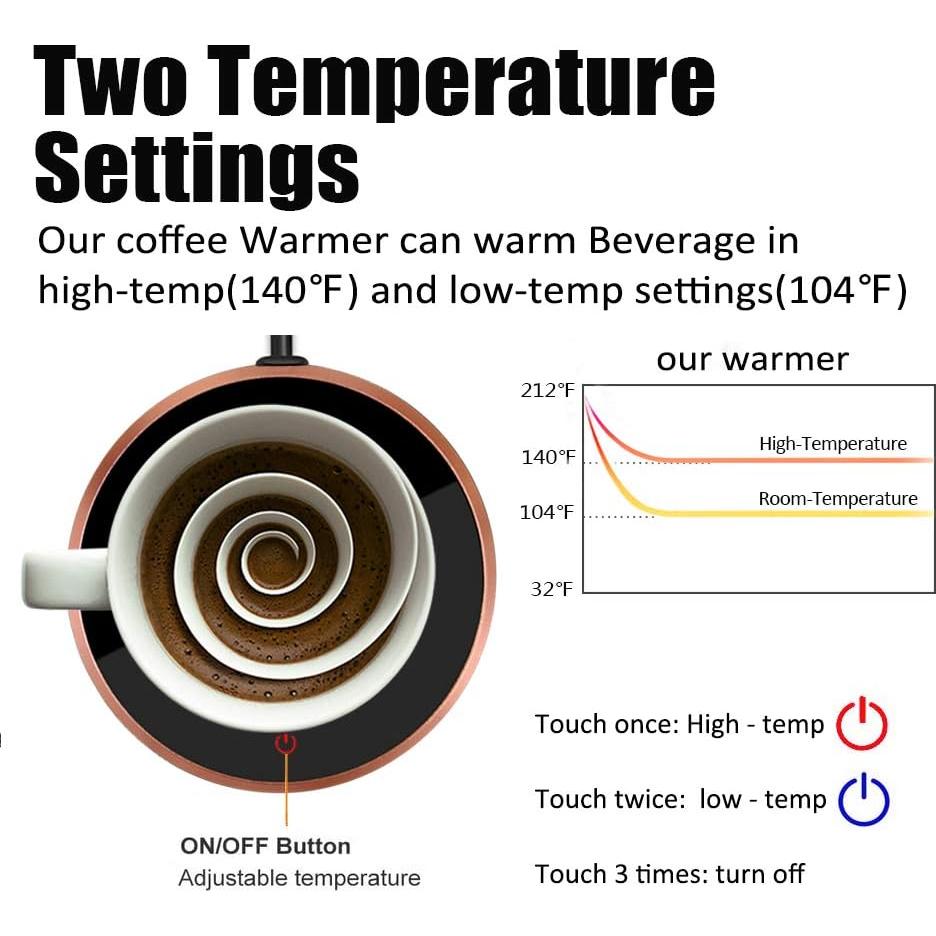 Two Temperature Settings

Our coffee Warmer can warm Beverage in high-temp(140°F) and low-temp settings(104°F)

our warmer

212°F
140°F
104°F
32°F
High-Temperature
Room-Temperature

ON/OFF Button
Adjustable temperature

Touch once: High - temp

Touch twice: low - temp

Touch 3 times: turn off